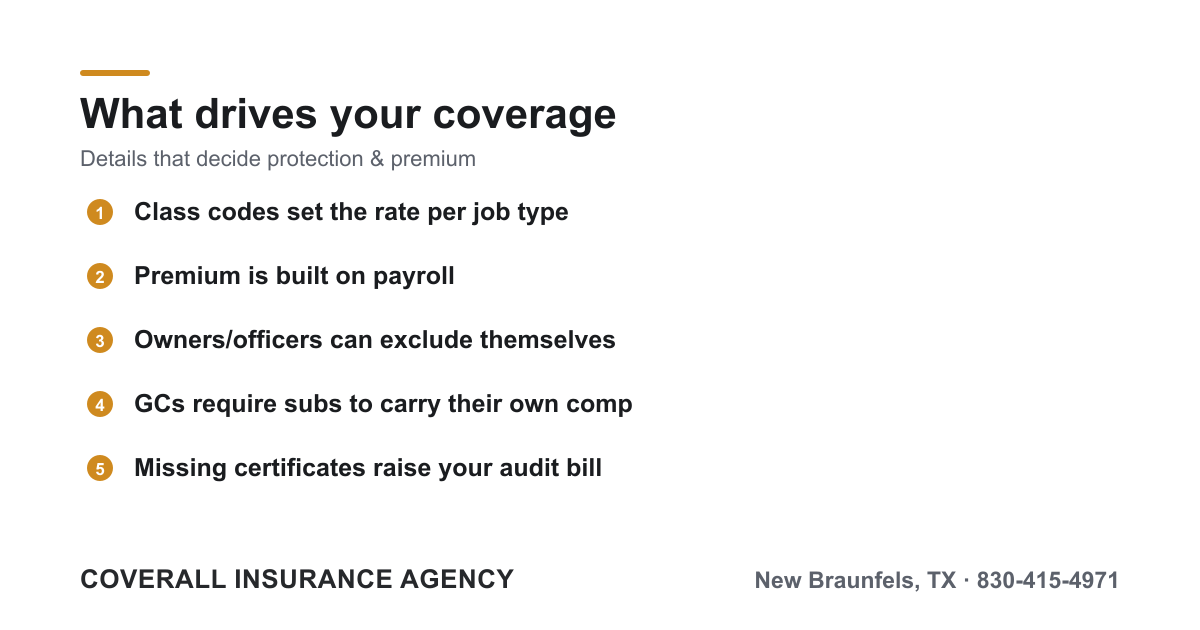 What drives your coverage

Details that decide protection & premium

1 Class codes set the rate per job type

2 Premium is built on payroll

3 Owners/officers can exclude themselves

4 GCs require subs to carry their own comp

5 Missing certificates raise your audit bill

COVERALL INSURANCE AGENCY

New Braunfels, TX · 830-415-4971